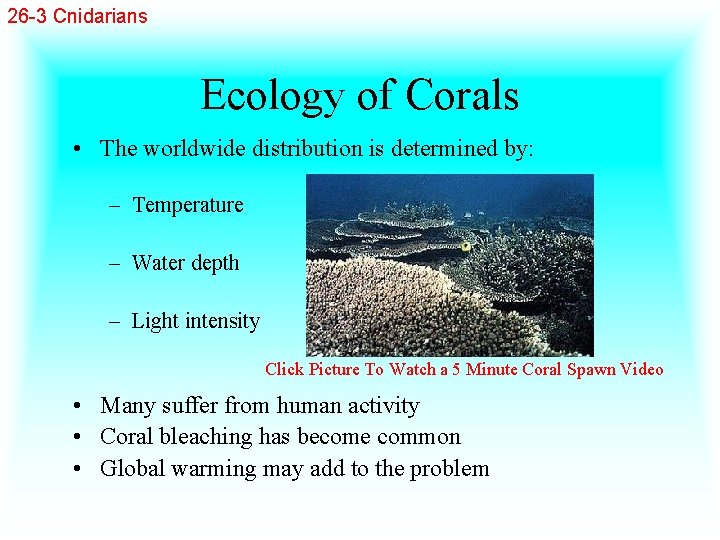 26-3 Cnidarians

Ecology of Corals

• The worldwide distribution is determined by:

– Temperature

– Water depth

– Light intensity

Click Picture To Watch a 5 Minute Coral Spawn Video

• Many suffer from human activity
• Coral bleaching has become common
• Global warming may add to the problem